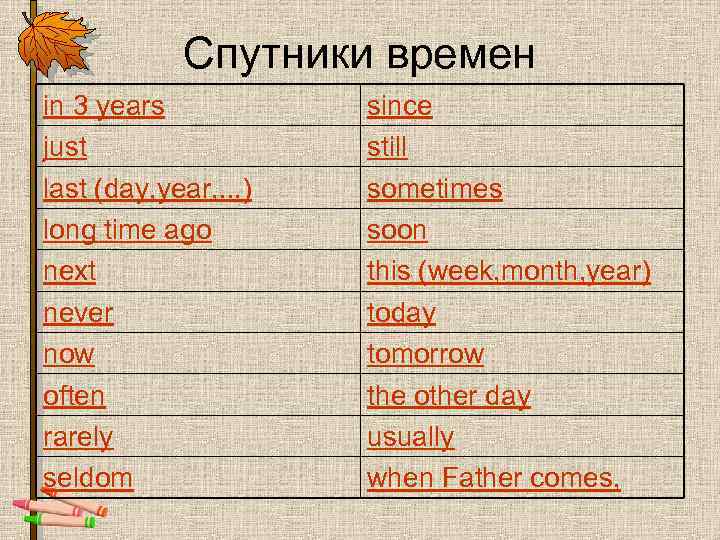 Спутники времен

| in 3 years | since |
|---|---|
| just | still |
| last (day,year,...) | sometimes |
| long time ago | soon |
| next | this (week,month,year) |
| never | today |
| now | tomorrow |
| often | the other day |
| rarely | usually |
| seldom | when Father comes, |